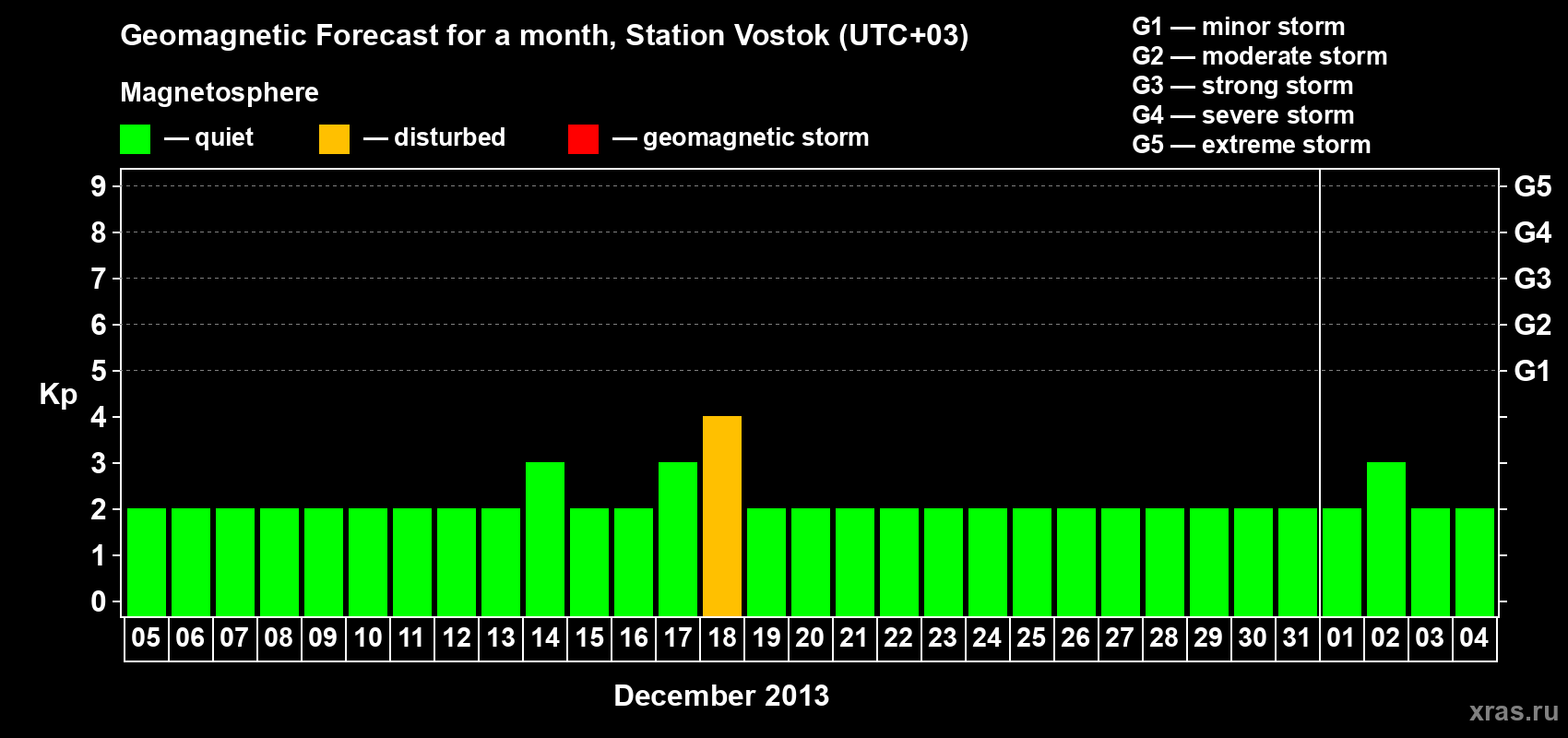 Geomagnetic Forecast for a month, Station Vostok (UTC+03)

Magnetosphere

— quiet — disturbed — geomagnetic storm

G1 — minor storm
G2 — moderate storm
G3 — strong storm
G4 — severe storm
G5 — extreme storm

Kp

9 8 7 6 5 4 3 2 1 0

G5 G4 G3 G2 G1

05 06 07 08 09 10 11 12 13 14 15 16 17 18 19 20 21 22 23 24 25 26 27 28 29 30 31 01 02 03 04

December 2013

xras.ru